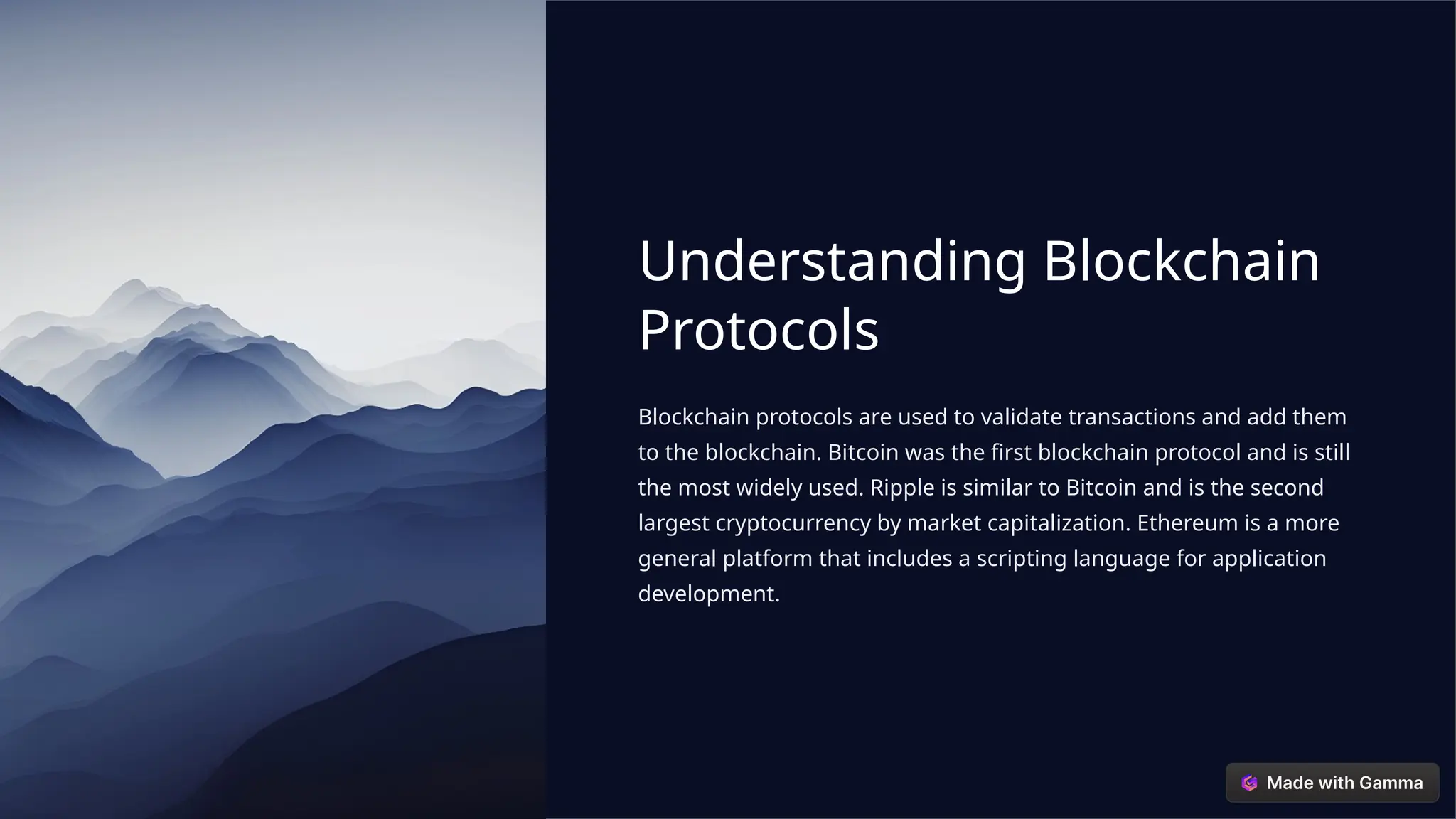 Understanding Blockchain Protocols

Blockchain protocols are used to validate transactions and add them to the blockchain. Bitcoin was the first blockchain protocol and is still the most widely used. Ripple is similar to Bitcoin and is the second largest cryptocurrency by market capitalization. Ethereum is a more general platform that includes a scripting language for application development.

Made with Gamma